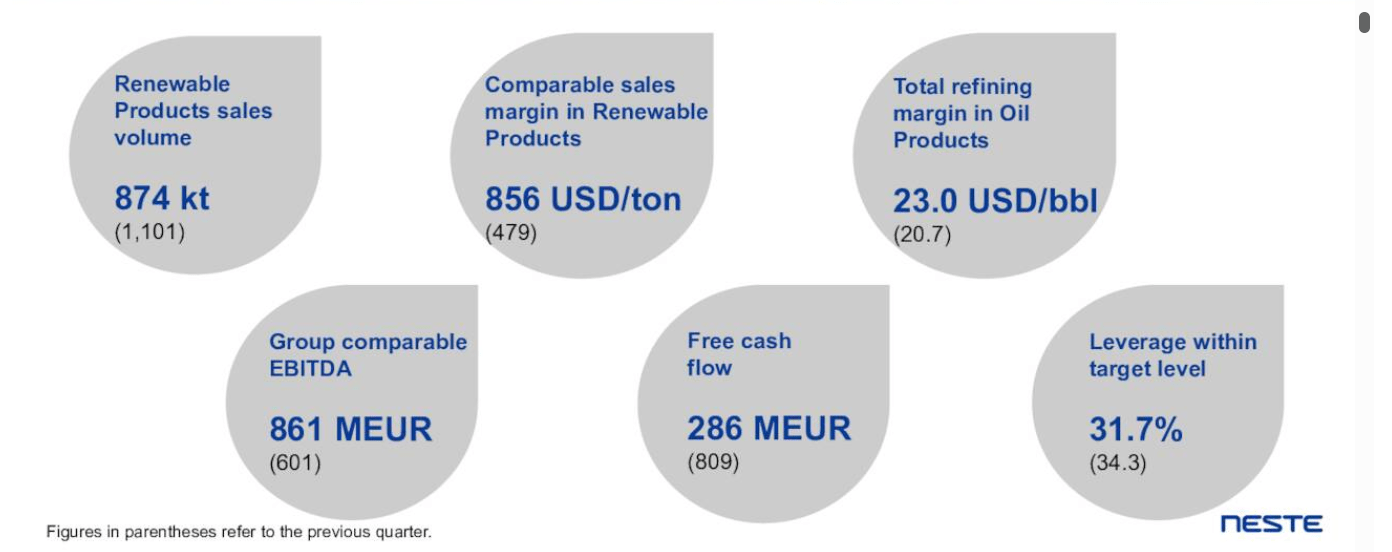 Renewable Products sales volume

874 kt
(1,101)

Comparable sales margin in Renewable Products

856 USD/ton
(479)

Total refining margin in Oil Products

23.0 USD/bbl
(20.7)

Group comparable EBITDA

861 MEUR
(601)

Free cash flow

286 MEUR
(809)

Leverage within target level

31.7%
(34.3)

Figures in parentheses refer to the previous quarter.

NESTE